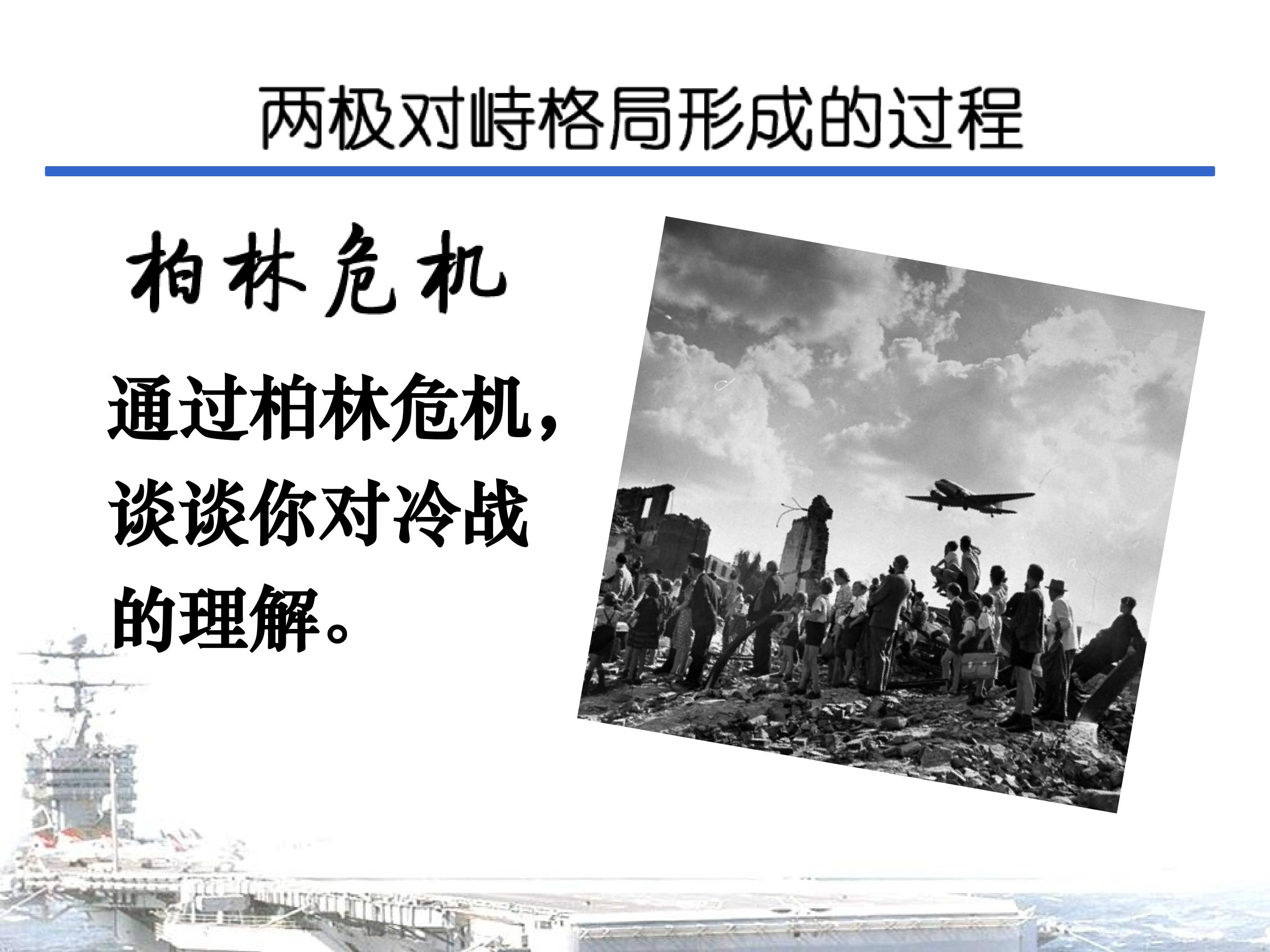 两极对峙格局形成的过程

柏林危机

通过柏林危机，谈谈你对冷战的理解。